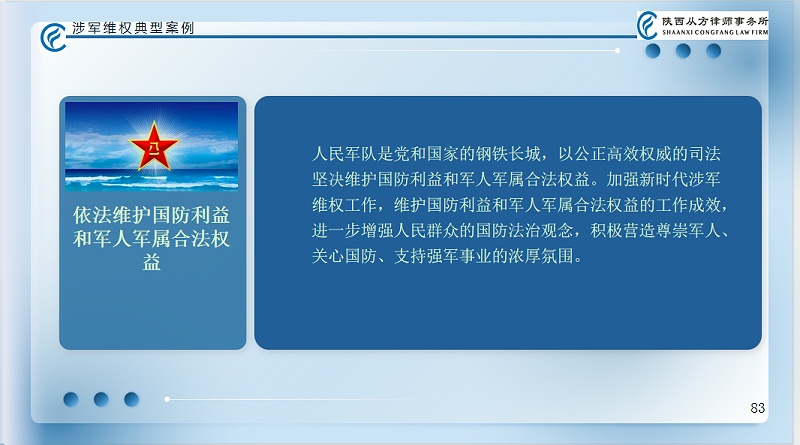 涉军维权典型案例

陕西从方律师事务所
SHAANXI CONGFANG LAW FIRM

八一

依法维护国防利益和军人军属合法权益

人民军队是党和国家的钢铁长城，以公正高效权威的司法坚决维护国防利益和军人军属合法权益。加强新时代涉军维权工作，维护国防利益和军人军属合法权益的工作成效，进一步增强人民群众的国防法治观念，积极营造尊崇军人、关心国防、支持强军事业的浓厚氛围。

83